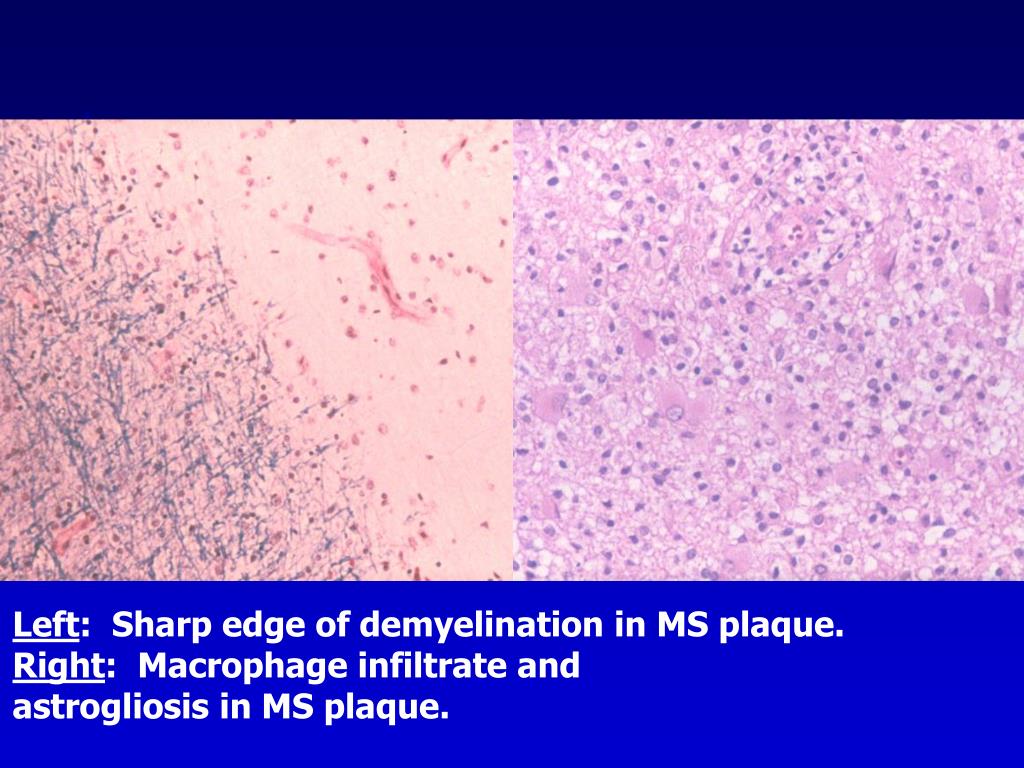 Left: Sharp edge of demyelination in MS plaque.
Right: Macrophage infiltrate and astrogliosis in MS plaque.